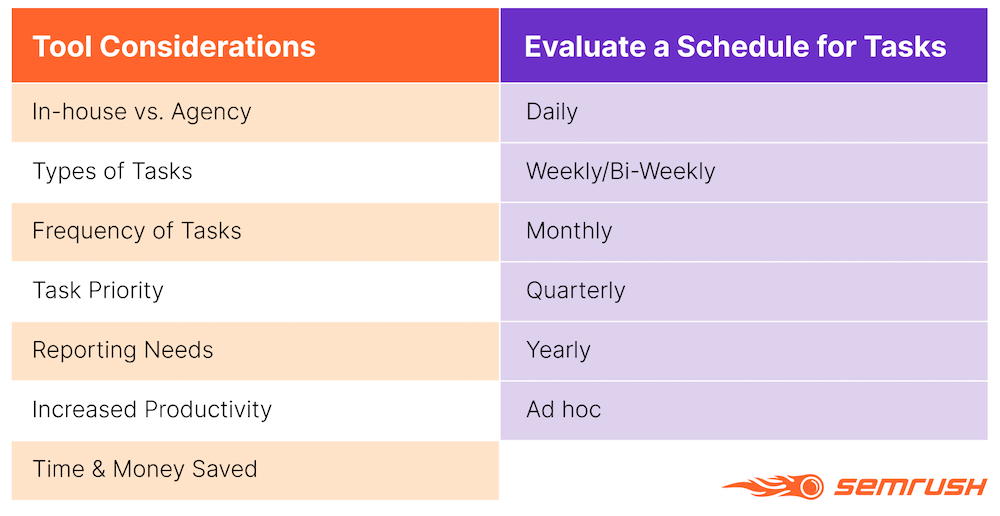 | Tool Considerations | Evaluate a Schedule for Tasks |
|---|---|
| In-house vs. Agency | Daily |
| Types of Tasks | Weekly/Bi-Weekly |
| Frequency of Tasks | Monthly |
| Task Priority | Quarterly |
| Reporting Needs | Yearly |
| Increased Productivity | Ad hoc |
| Time & Money Saved | |

SEMRUSH